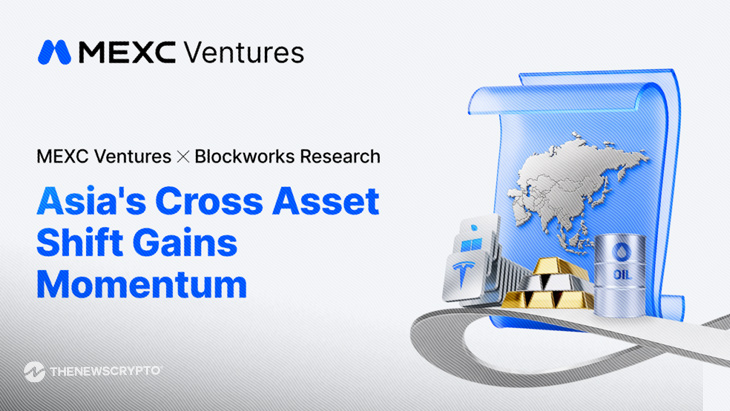 MEXC Ventures

MEXC Ventures × Blockworks Research

Asia's Cross Asset Shift Gains Momentum

OIL

THENEWSCRYPTO